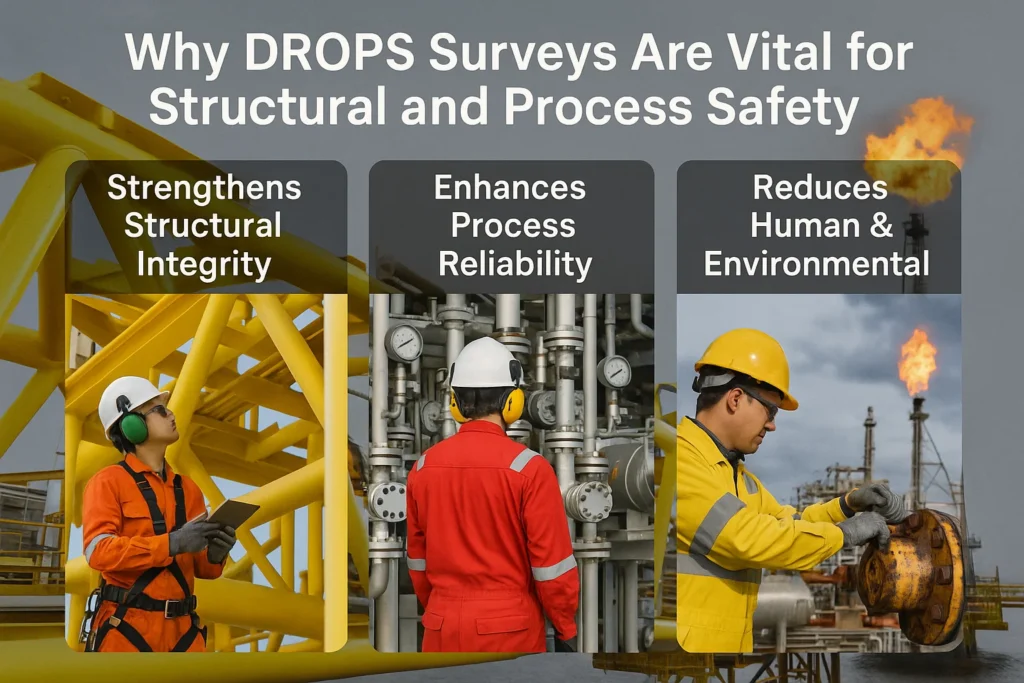 Why DROPS Surveys Are Vital for Structural and Process Safety

Strengthens Structural Integrity

Enhances Process Reliability

Reduces Human & Environmental